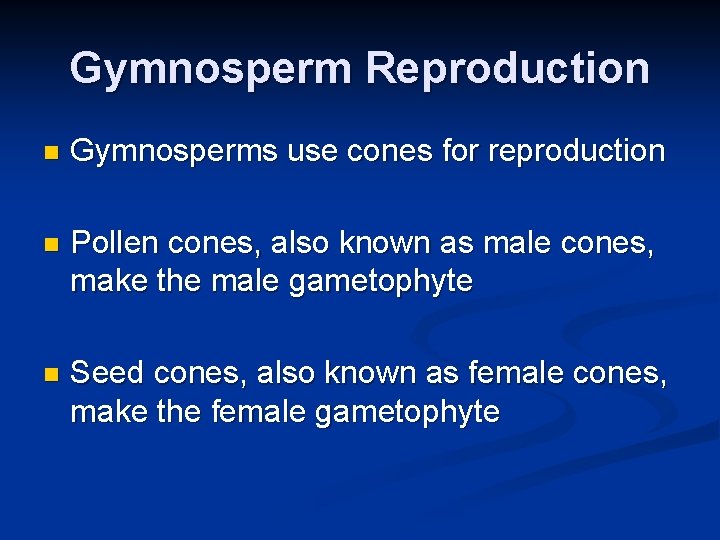 Gymnosperm Reproduction

- Gymnosperms use cones for reproduction

- Pollen cones, also known as male cones, make the male gametophyte

- Seed cones, also known as female cones, make the female gametophyte